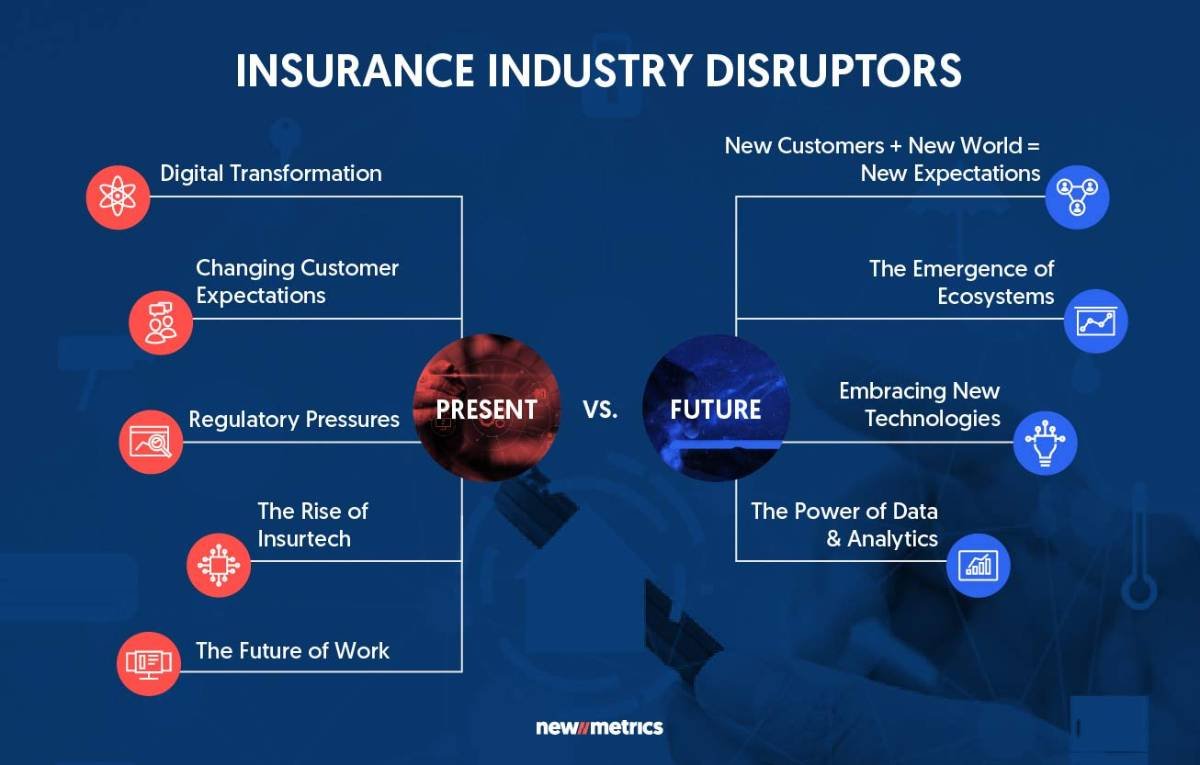 INSURANCE INDUSTRY DISRUPTORS

Digital Transformation

Changing Customer Expectations

Regulatory Pressures

The Rise of Insurtech

The Future of Work

PRESENT

VS.

FUTURE

New Customers + New World = New Expectations

The Emergence of Ecosystems

Embracing New Technologies

The Power of Data & Analytics

new//metrics